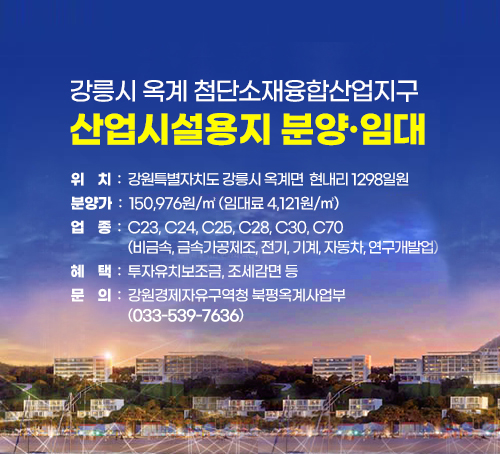 강릉시 옥계 첨단소재융합산업지구
산업시설용지 분양·임대

위　치 : 강원특별자치도 강릉시 옥계면 현내리 1298일원
분양가 : 150,976원/㎡ (임대료 4,121원/㎡)
업　종 : C23, C24, C25, C28, C30, C70 (비금속, 금속가공제조, 전기, 기계, 자동차, 연구개발업)
혜　택 : 투자유치보조금, 조세감면 등
문　의 : 강원경제자유구역청 북평옥계사업부 (033-539-7636)